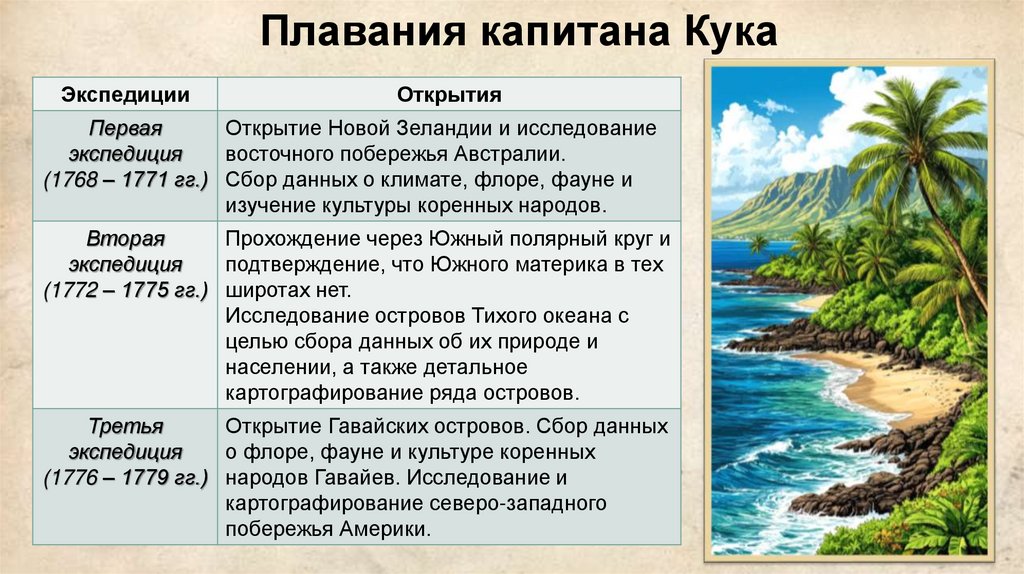 Плавания капитана Кука

| Экспедиции | Открытия |
|---|---|
| Первая экспедиция (1768 – 1771 гг.) | Открытие Новой Зеландии и исследование восточного побережья Австралии. Сбор данных о климате, флоре, фауне и изучение культуры коренных народов. |
| Вторая экспедиция (1772 – 1775 гг.) | Прохождение через Южный полярный круг и подтверждение, что Южного материка в тех широтах нет. Исследование островов Тихого океана с целью сбора данных об их природе и населении, а также детальное картографирование ряда островов. |
| Третья экспедиция (1776 – 1779 гг.) | Открытие Гавайских островов. Сбор данных о флоре, фауне и культуре коренных народов Гавайев. Исследование и картографирование северо-западного побережья Америки. |